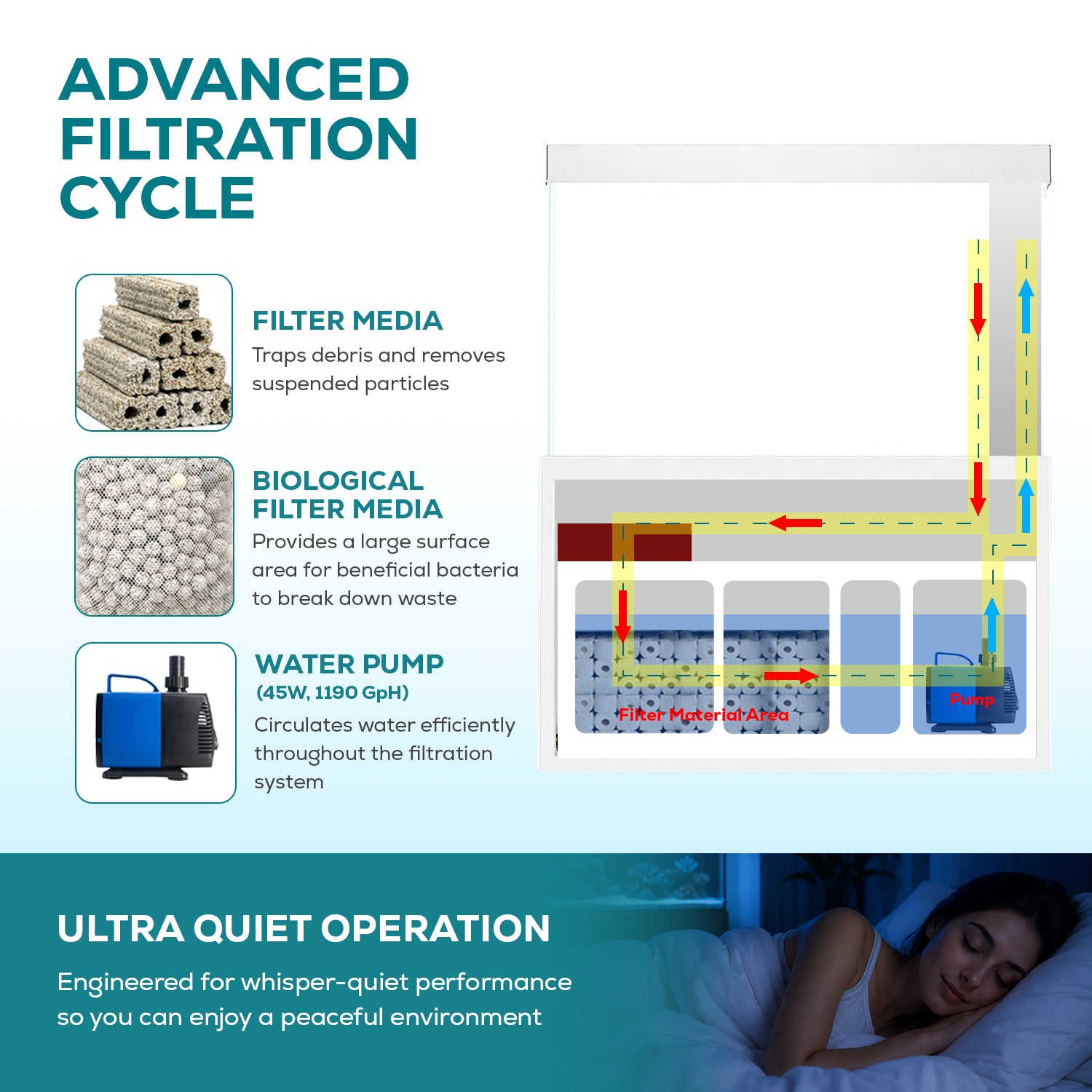 ADVANCED FILTRATION CYCLE

FILTER MEDIA
Traps debris and removes suspended particles

BIOLOGICAL FILTER MEDIA
Provides a large surface area for beneficial bacteria to break down waste

WATER PUMP
(45W, 1190 GpH)
Circulates water efficiently throughout the filtration system

Filter Material Area
Pump

ULTRA QUIET OPERATION
Engineered for whisper-quiet performance so you can enjoy a peaceful environment